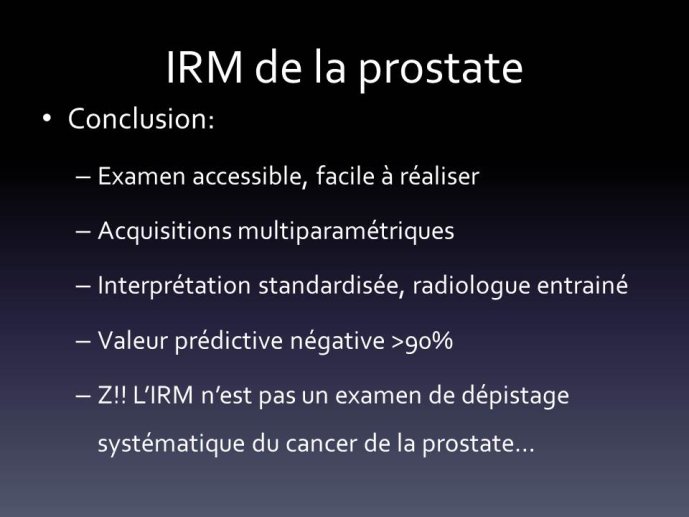 IRM de la prostate

• Conclusion:

– Examen accessible, facile à réaliser

– Acquisitions multiparamétriques

– Interprétation standardisée, radiologue entrainé

– Valeur prédictive négative >90%

– Z!! L'IRM n'est pas un examen de dépistage systématique du cancer de la prostate…